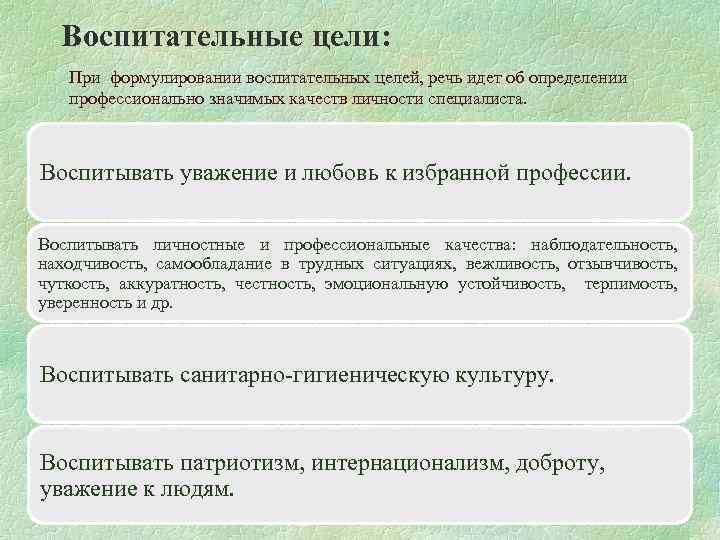 Воспитательные цели:

При формулировании воспитательных целей, речь идет об определении профессионально значимых качеств личности специалиста.

Воспитывать уважение и любовь к избранной профессии.

Воспитывать личностные и профессиональные качества: наблюдательность, находчивость, самообладание в трудных ситуациях, вежливость, отзывчивость, чуткость, аккуратность, честность, эмоциональную устойчивость, терпимость, уверенность и др.

Воспитывать санитарно-гигиеническую культуру.

Воспитывать патриотизм, интернационализм, доброту, уважение к людям.